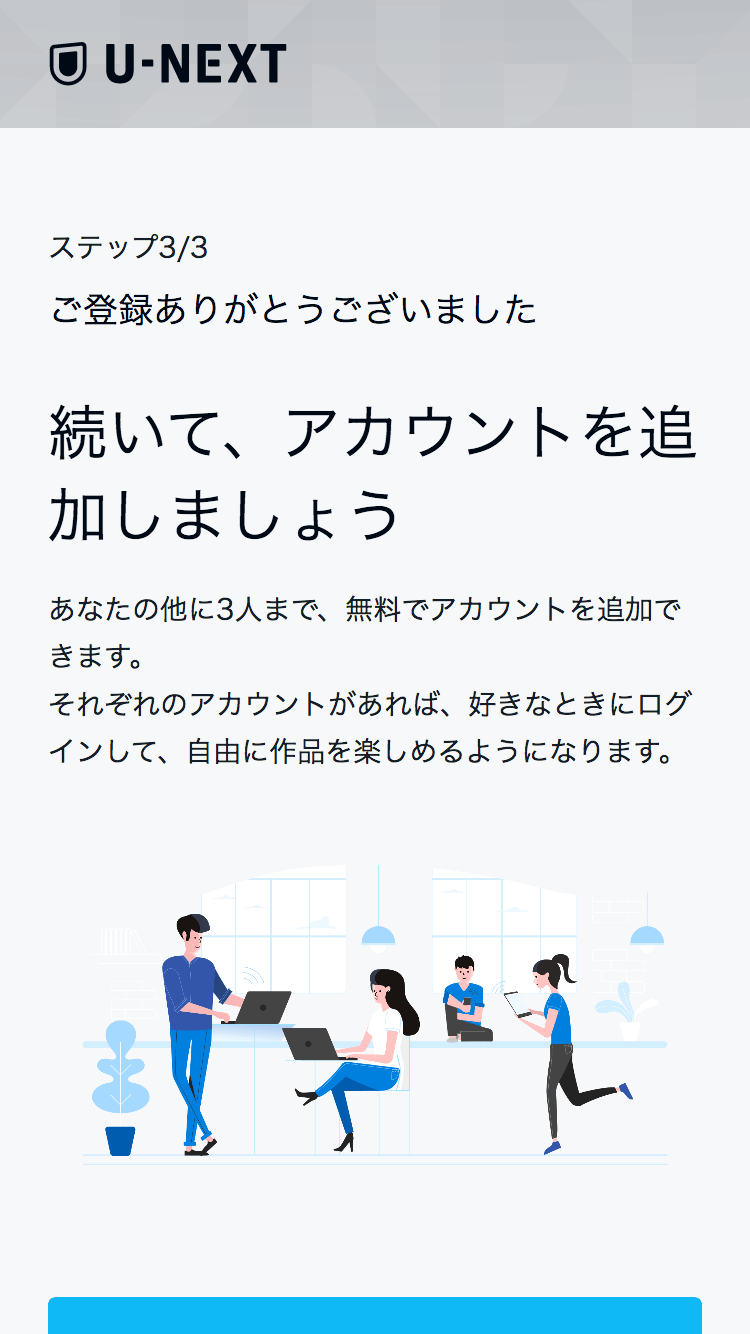 U-NEXT

ステップ3/3

ご登録ありがとうございました

続いて、アカウントを追加しましょう

あなたの他に3人まで、無料でアカウントを追加できます。
それぞれのアカウントがあれば、好きなときにログインして、自由に作品を楽しめるようになります。